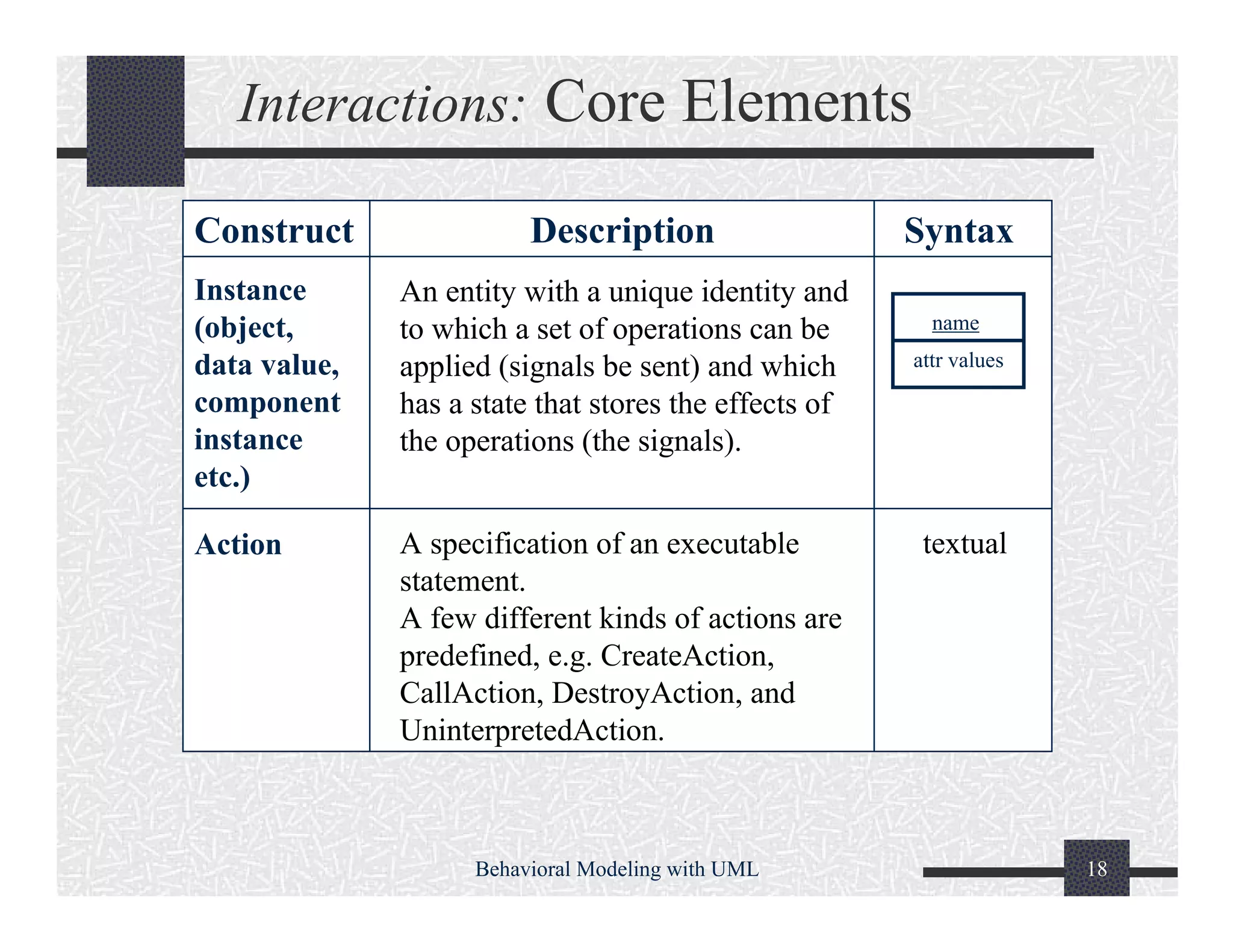 Interactions: Core Elements

| Construct | Description | Syntax |
|---|---|---|
| Instance (object, data value, component instance etc.) | An entity with a unique identity and to which a set of operations can be applied (signals be sent) and which has a state that stores the effects of the operations (the signals). | name attr values |
| Action | A specification of an executable statement. A few different kinds of actions are predefined, e.g. CreateAction, CallAction, DestroyAction, and UninterpretedAction. | textual |

Behavioral Modeling with UML

18